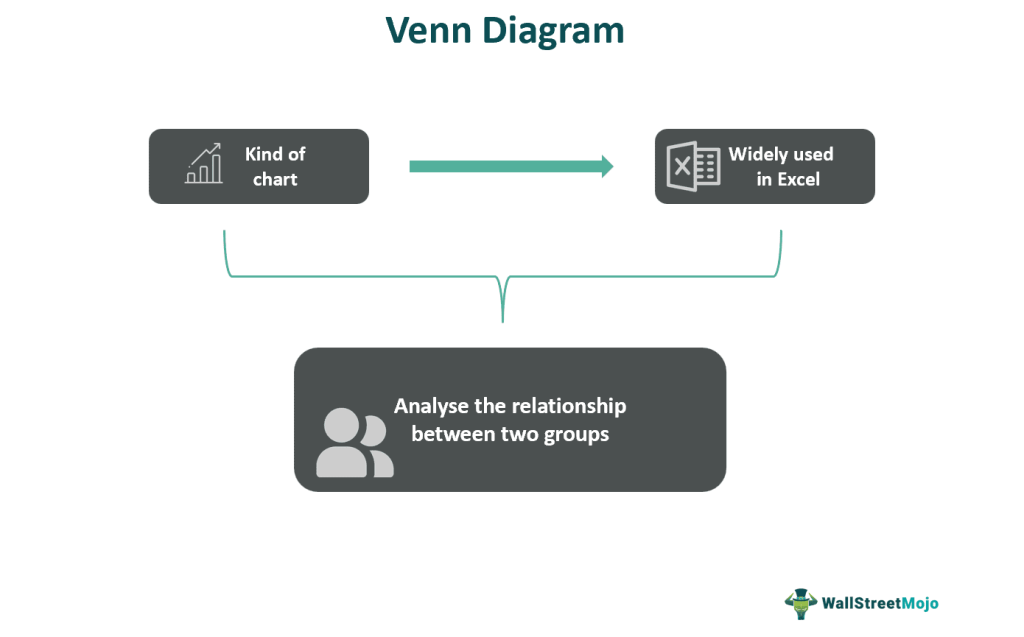 Venn Diagram

Kind of chart

Widely used in Excel

Analyse the relationship between two groups

WallStreetMojo